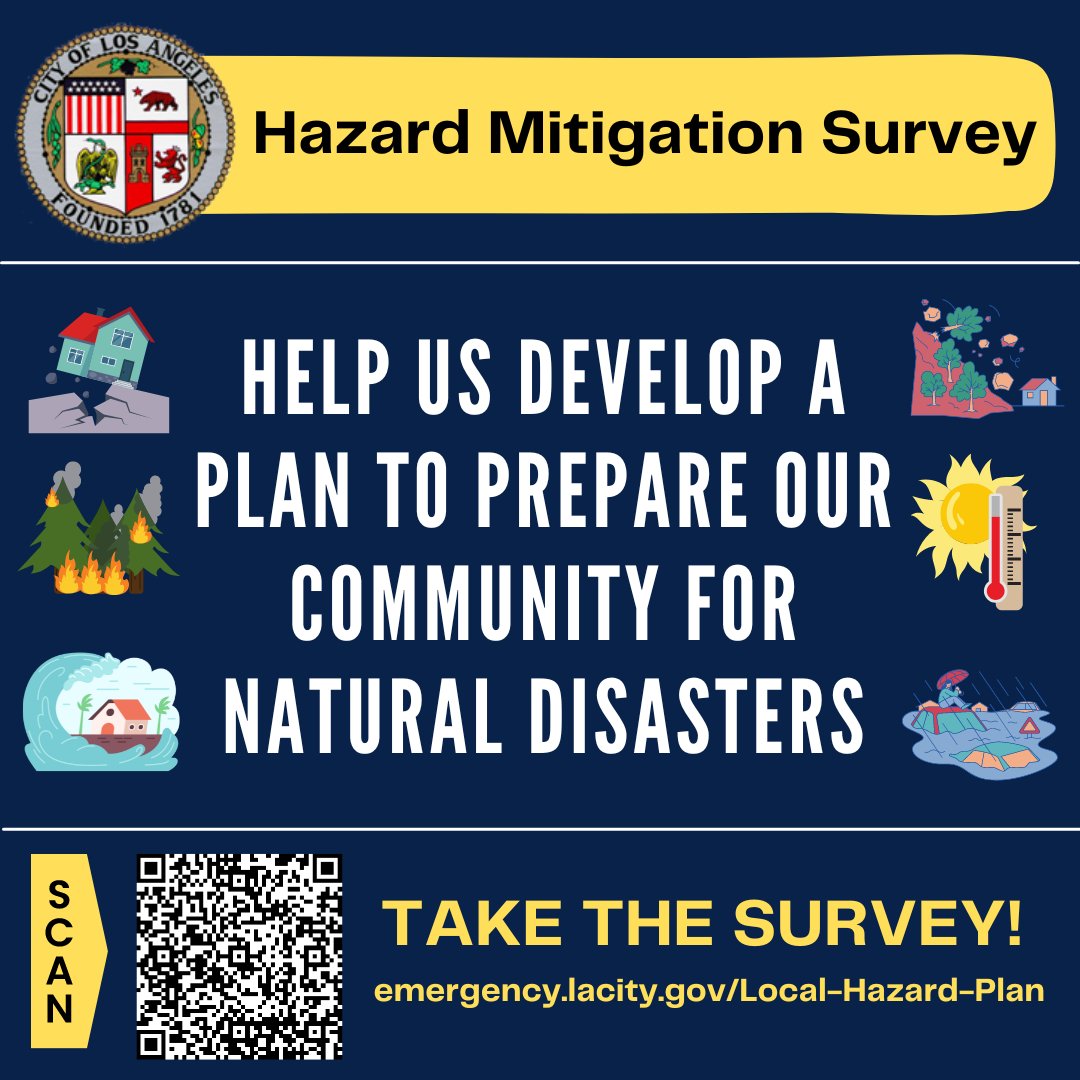 CITY OF LOS ANGELES
FOUNDED 1781

Hazard Mitigation Survey

HELP US DEVELOP A PLAN TO PREPARE OUR COMMUNITY FOR NATURAL DISASTERS

SCAN

TAKE THE SURVEY!

emergency.lacity.gov/Local-Hazard-Plan